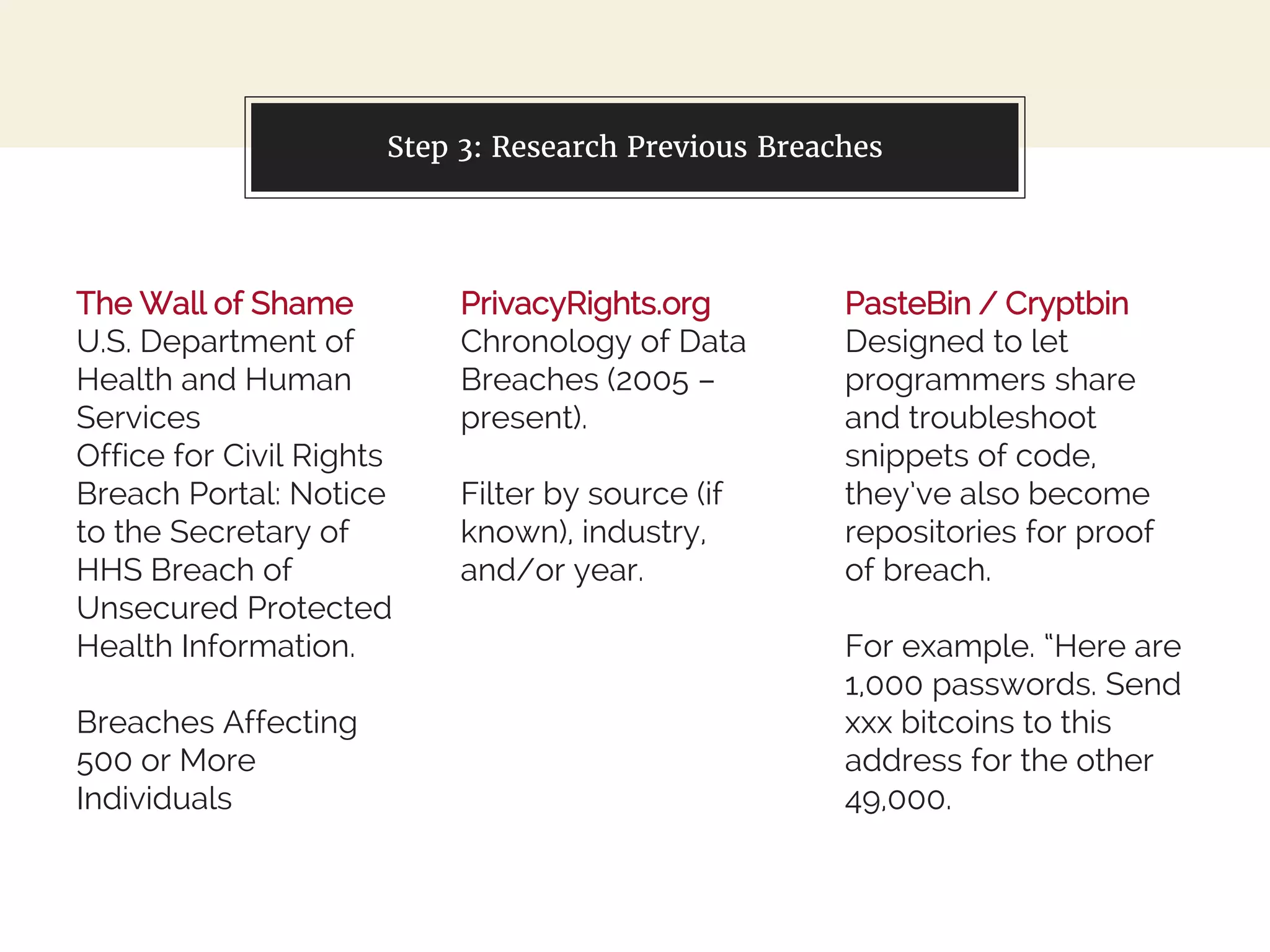 Step 3: Research Previous Breaches

The Wall of Shame
U.S. Department of Health and Human Services
Office for Civil Rights
Breach Portal: Notice to the Secretary of HHS Breach of Unsecured Protected Health Information.

Breaches Affecting 500 or More Individuals

PrivacyRights.org
Chronology of Data Breaches (2005 – present).

Filter by source (if known), industry, and/or year.

PasteBin / Cryptbin
Designed to let programmers share and troubleshoot snippets of code, they've also become repositories for proof of breach.

For example. "Here are 1,000 passwords. Send xxx bitcoins to this address for the other 49,000.